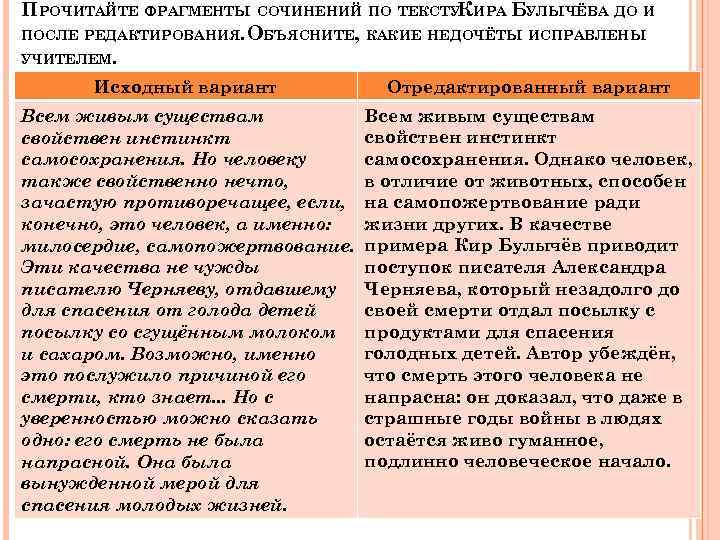 Прочитайте фрагменты сочинений по текстуКира Булычёва до и после редактирования.Объясните, какие недочёты исправлены учителем.

| Исходный вариант | Отредактированный вариант |
|---|---|
| Всем живым существам свойствен инстинкт самосохранения. Но человеку также свойственно нечто, зачастую противоречащее, если, конечно, это человек, а именно: милосердие, самопожертвование. Эти качества не чужды писателю Черняеву, отдавшему для спасения от голода детей посылку со сгущённым молоком и сахаром. Возможно, именно это послужило причиной его смерти, кто знает... Но с уверенностью можно сказать одно: его смерть не была напрасной. Она была вынужденной мерой для спасения молодых жизней. | Всем живым существам свойствен инстинкт самосохранения. Однако человек, в отличие от животных, способен на самопожертвование ради жизни других. В качестве примера Кир Булычёв приводит поступок писателя Александра Черняева, который незадолго до своей смерти отдал посылку с продуктами для спасения голодных детей. Автор убеждён, что смерть этого человека не напрасна: он доказал, что даже в страшные годы войны в людях остаётся живо гуманное, подлинно человеческое начало. |